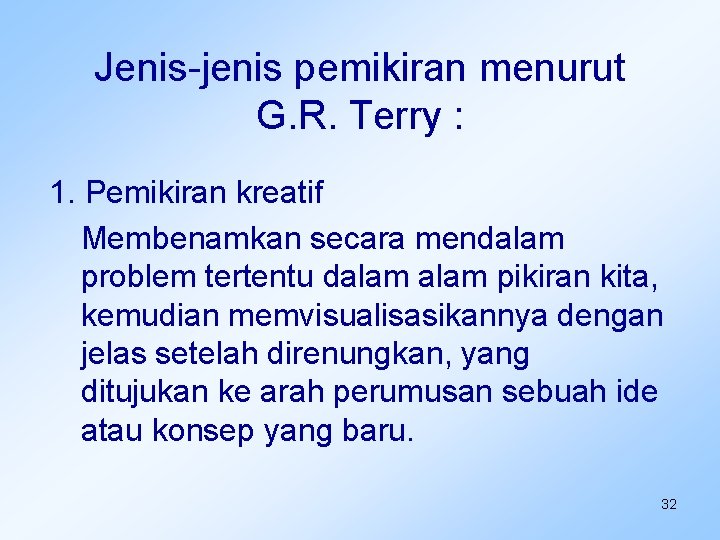 Jenis-jenis pemikiran menurut G.R. Terry :

1. Pemikiran kreatif

Membenamkan secara mendalam problem tertentu dalam alam pikiran kita, kemudian memvisualisasikannya dengan jelas setelah direnungkan, yang ditujukan ke arah perumusan sebuah ide atau konsep yang baru.

32